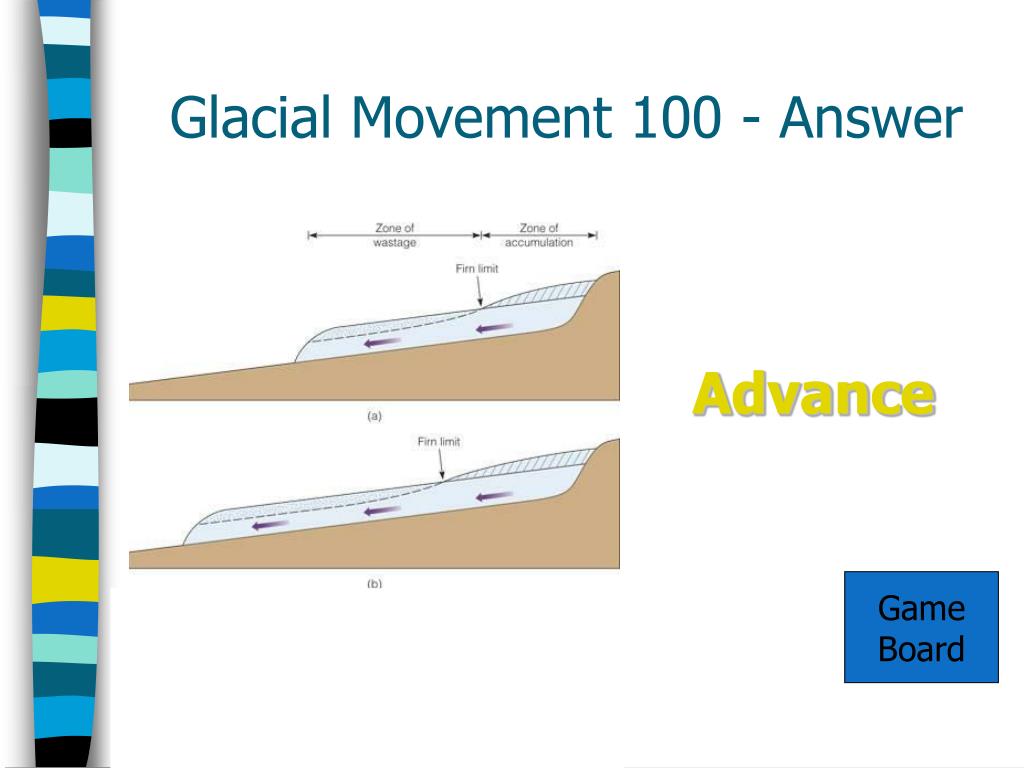 Glacial Movement 100 - Answer

Zone of wastage

Zone of accumulation

Firn limit

(a)

Firn limit

(b)

Advance

Game Board